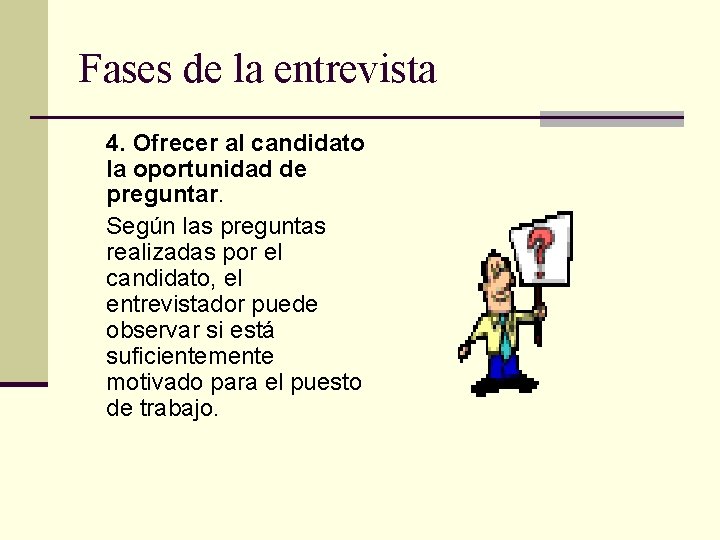 Fases de la entrevista

4. Ofrecer al candidato la oportunidad de preguntar.

Según las preguntas realizadas por el candidato, el entrevistador puede observar si está suficientemente motivado para el puesto de trabajo.

?